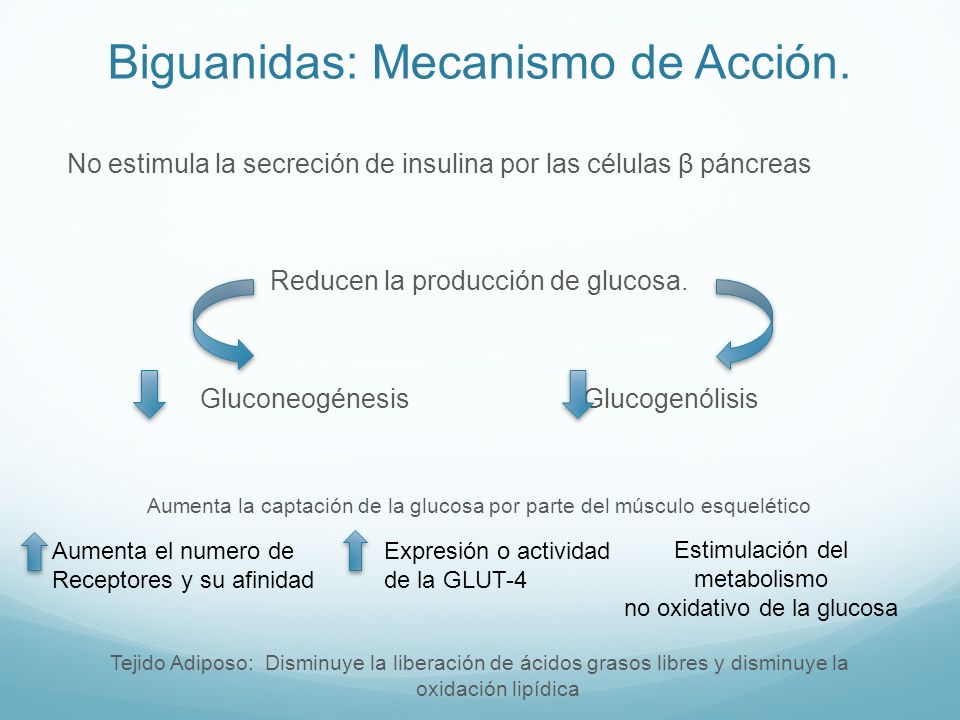 Biguanidas: Mecanismo de Acción.

No estimula la secreción de insulina por las células β páncreas

Reducen la producción de glucosa.

Gluconeogénesis

Glucogenólisis

Aumenta la captación de la glucosa por parte del músculo esquelético

Aumenta el numero de Receptores y su afinidad

Expresión o actividad de la GLUT-4

Estimulación del metabolismo no oxidativo de la glucosa

Tejido Adiposo: Disminuye la liberación de ácidos grasos libres y disminuye la oxidación lipídica